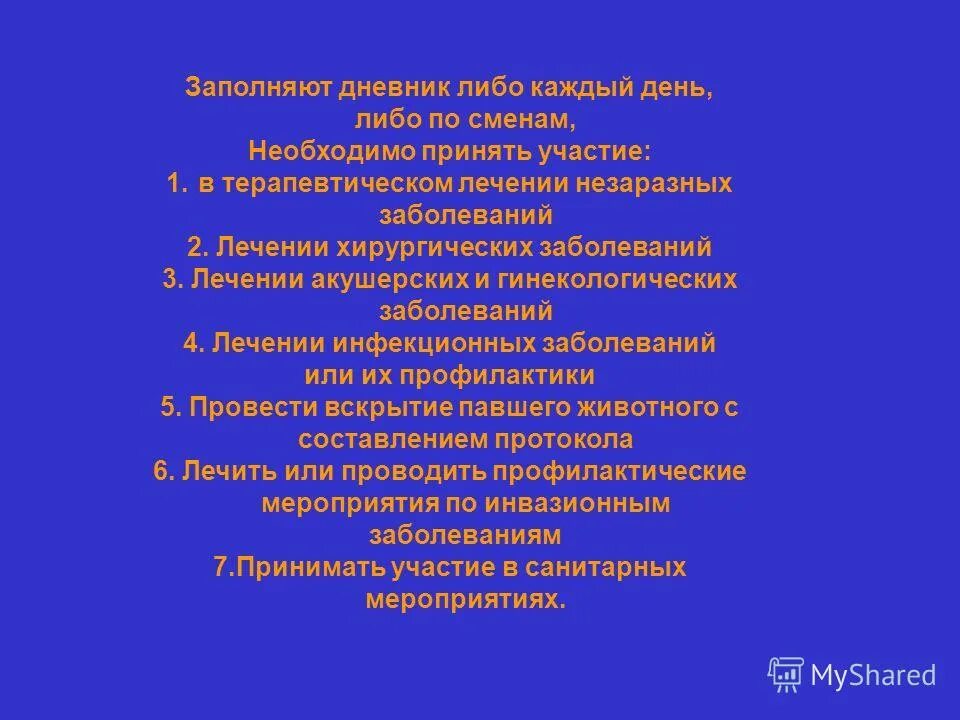 Заполняют дневник либо каждый день, либо по сменам,
Необходимо принять участие:
1. в терапевтическом лечении незаразных заболеваний
2. Лечении хирургических заболеваний
3. Лечении акушерских и гинекологических заболеваний
4. Лечении инфекционных заболеваний или их профилактики
5. Провести вскрытие павшего животного с составлением протокола
6. Лечить или проводить профилактические мероприятия по инвазионным заболеваниям
7.Принимать участие в санитарных мероприятиях.

MyShared